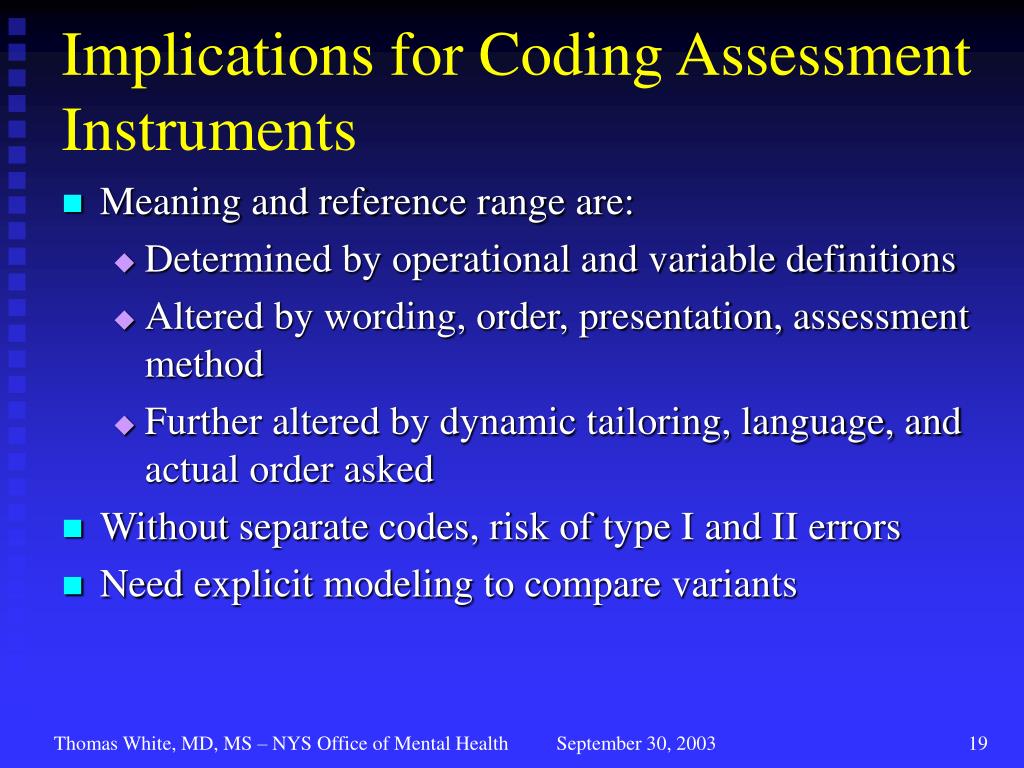 Implications for Coding Assessment Instruments

Meaning and reference range are:

Determined by operational and variable definitions

Altered by wording, order, presentation, assessment method

Further altered by dynamic tailoring, language, and actual order asked

Without separate codes, risk of type I and II errors

Need explicit modeling to compare variants

Thomas White, MD, MS – NYS Office of Mental Health September 30, 2003 19